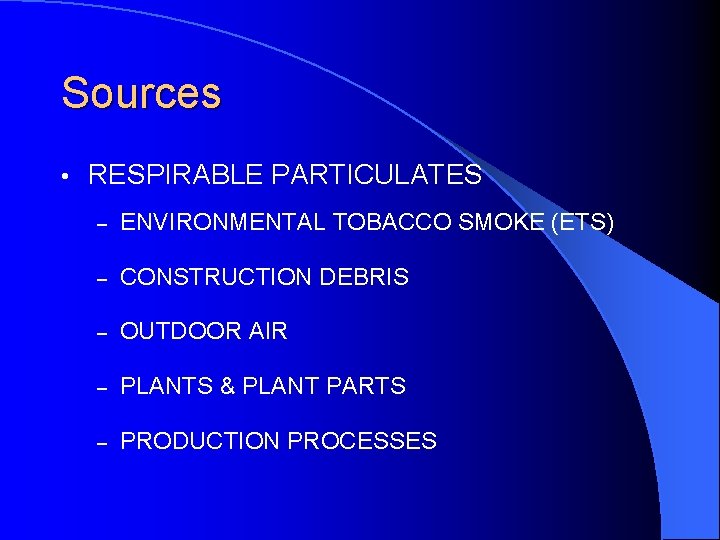 Sources

• RESPIRABLE PARTICULATES

– ENVIRONMENTAL TOBACCO SMOKE (ETS)

– CONSTRUCTION DEBRIS

– OUTDOOR AIR

– PLANTS & PLANT PARTS

– PRODUCTION PROCESSES